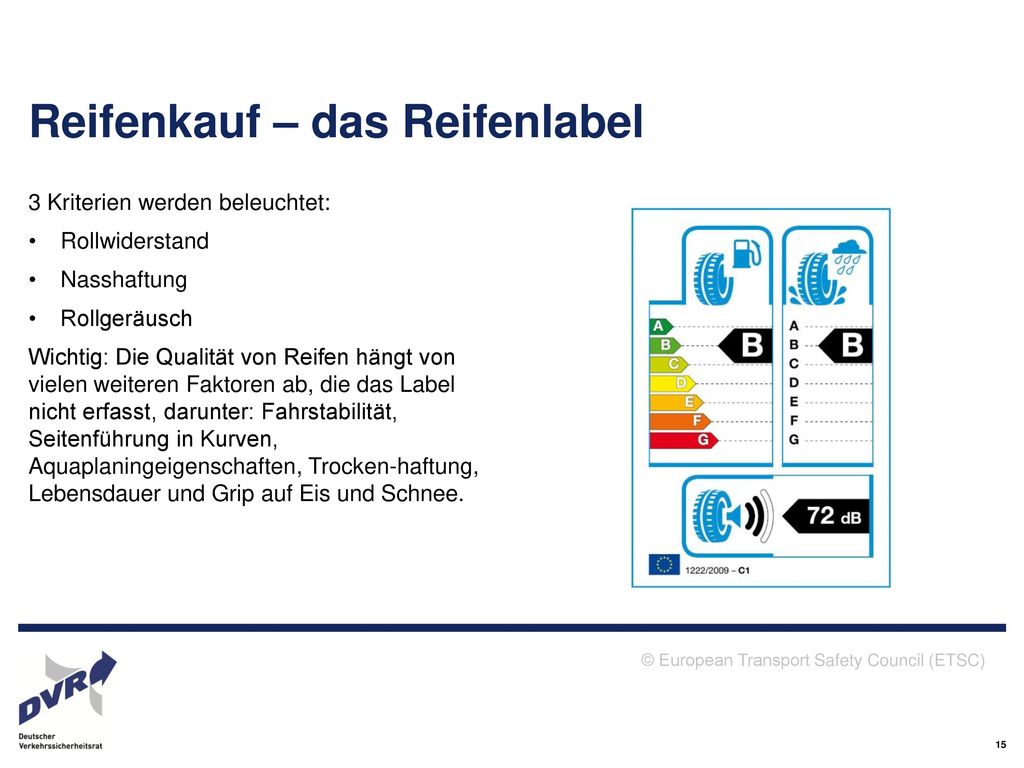 Reifenkauf – das Reifenlabel

3 Kriterien werden beleuchtet:

• Rollwiderstand

• Nasshaftung

• Rollgeräusch

Wichtig: Die Qualität von Reifen hängt von vielen weiteren Faktoren ab, die das Label nicht erfasst, darunter: Fahrstabilität, Seitenführung in Kurven, Aquaplaningeigenschaften, Trocken-haftung, Lebensdauer und Grip auf Eis und Schnee.

A
B
C
D
E
F
G
B

A
B
C
D
E
F
G
B

72 dB

1222/2009 – C1

© European Transport Safety Council (ETSC)

DVR
Deutscher Verkehrssicherheitsrat

15